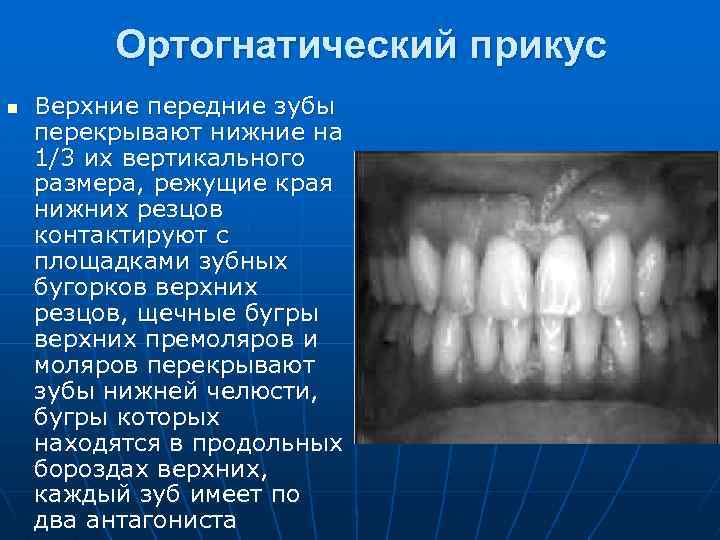 Ортогнатический прикус

Верхние передние зубы перекрывают нижние на 1/3 их вертикального размера, режущие края нижних резцов контактируют с площадками зубных бугорков верхних резцов, щечные бугры верхних премоляров и моляров перекрывают зубы нижней челюсти, бугры которых находятся в продольных бороздах верхних, каждый зуб имеет по два антагониста